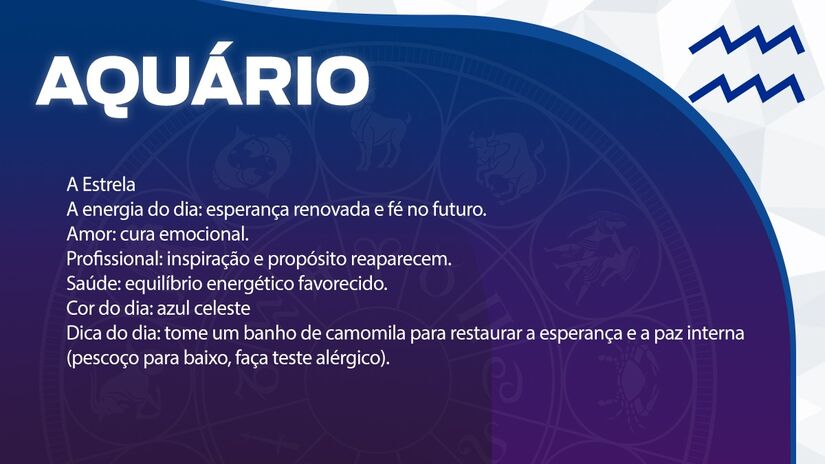 AQUÁRIO

A Estrela
A energia do dia: esperança renovada e fé no futuro.
Amor: cura emocional.
Profissional: inspiração e propósito reaparecem.
Saúde: equilíbrio energético favorecido.
Cor do dia: azul celeste
Dica do dia: tome um banho de camomila para restaurar a esperança e a paz interna (pescoço para baixo, faça teste alérgico).